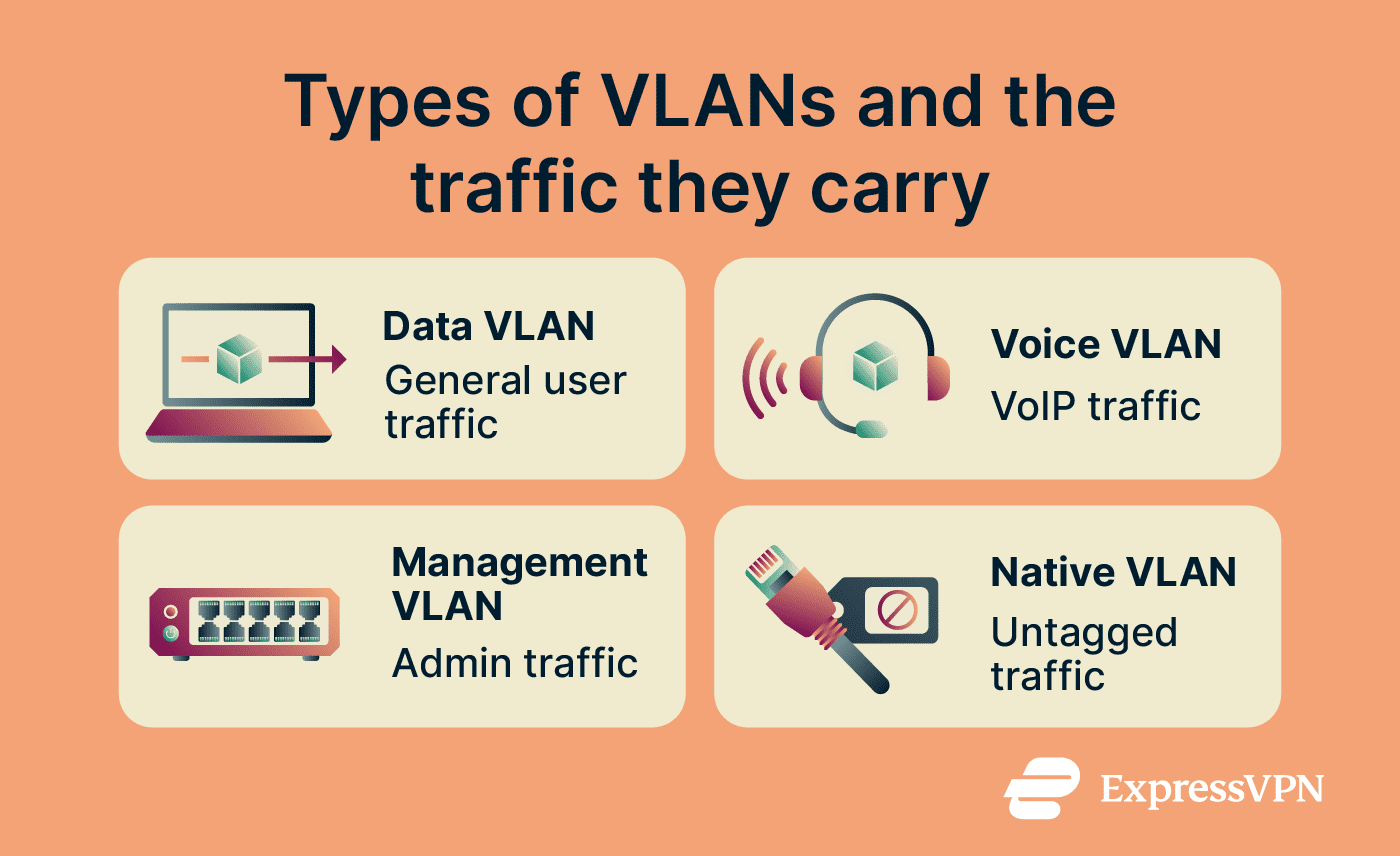 Types of VLANs and the traffic they carry

Data VLAN
General user traffic

Voice VLAN
VoIP traffic

Management VLAN
Admin traffic

Native VLAN
Untagged traffic

ExpressVPN